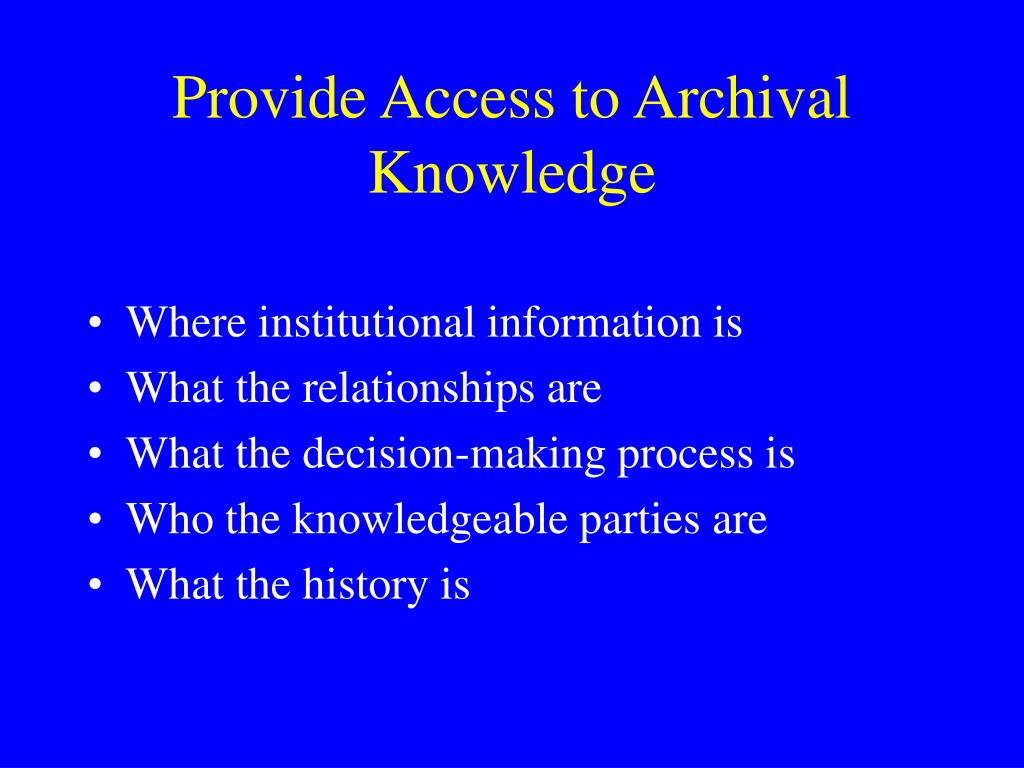 Provide Access to Archival Knowledge

• Where institutional information is
• What the relationships are
• What the decision-making process is
• Who the knowledgeable parties are
• What the history is